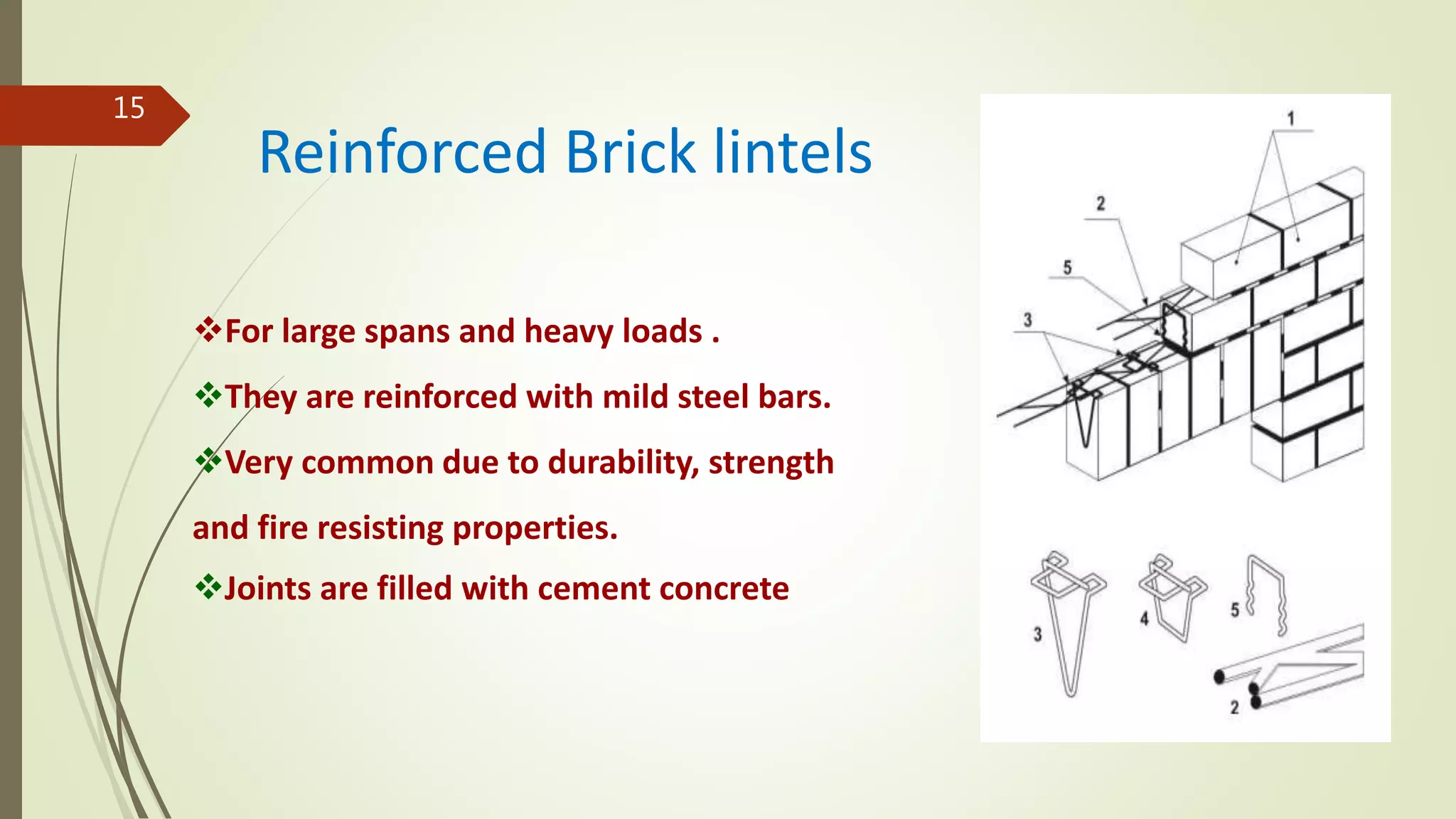 15

Reinforced Brick lintels

❖For large spans and heavy loads .

❖They are reinforced with mild steel bars.

❖Very common due to durability, strength and fire resisting properties.

❖Joints are filled with cement concrete

1

2

5

3

3

4

5

2